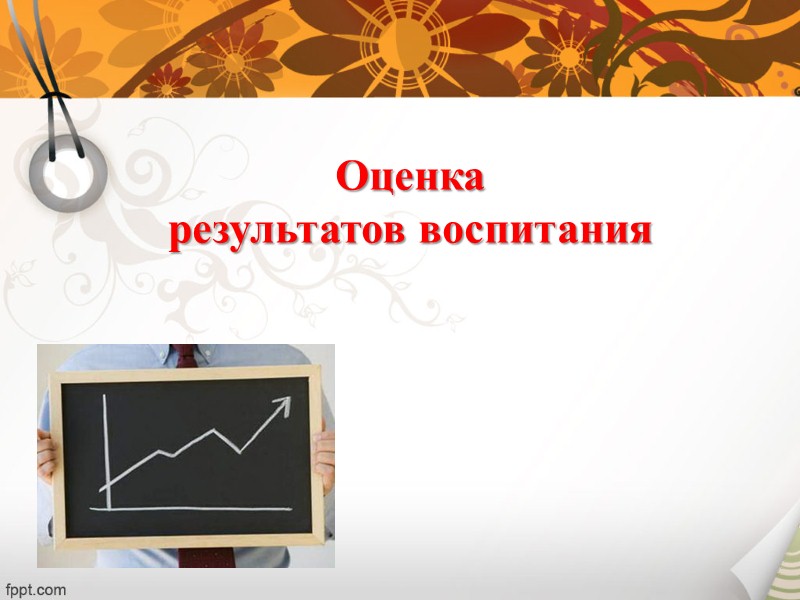 Оценка
результатов воспитания

fppt.com